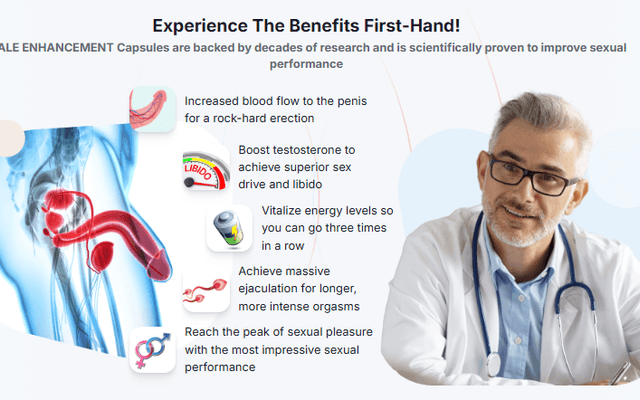 Experience The Benefits First-Hand!

ALE ENHANCEMENT Capsules are backed by decades of research and is scientifically proven to improve sexual performance

Increased blood flow to the penis for a rock-hard erection

LIBIDO

Boost testosterone to achieve superior sex drive and libido

Vitalize energy levels so you can go three times in a row

Achieve massive ejaculation for longer, more intense orgasms

Reach the peak of sexual pleasure with the most impressive sexual performance